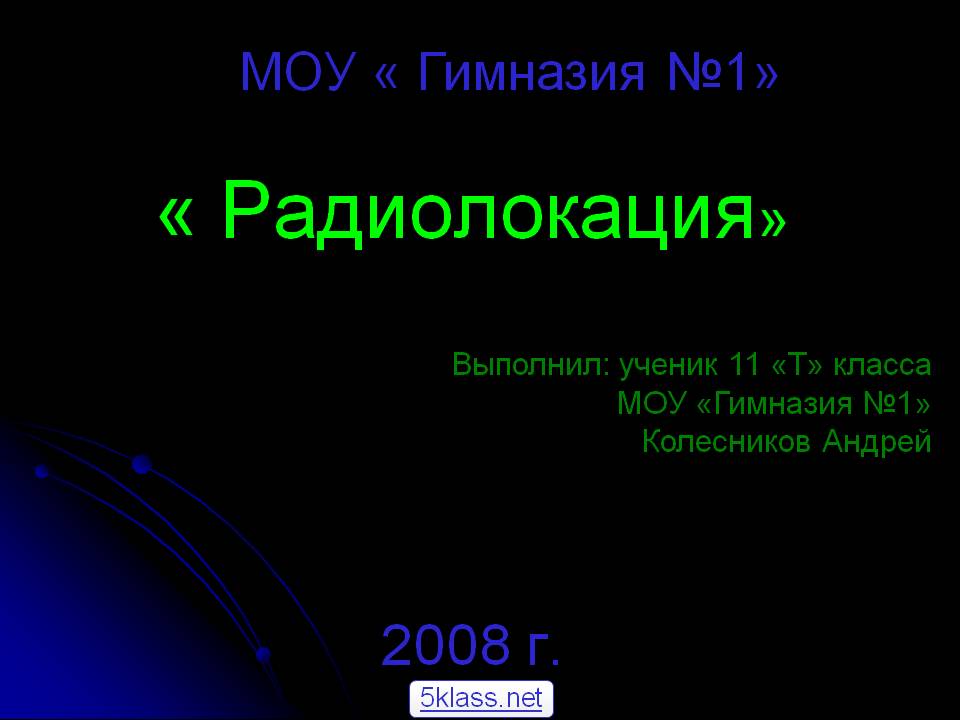 МОУ « Гимназия №1»

« Радиолокация»

Выполнил: ученик 11 «Т» класса
МОУ «Гимназия №1»
Колесников Андрей

2008 г.

5klass.net